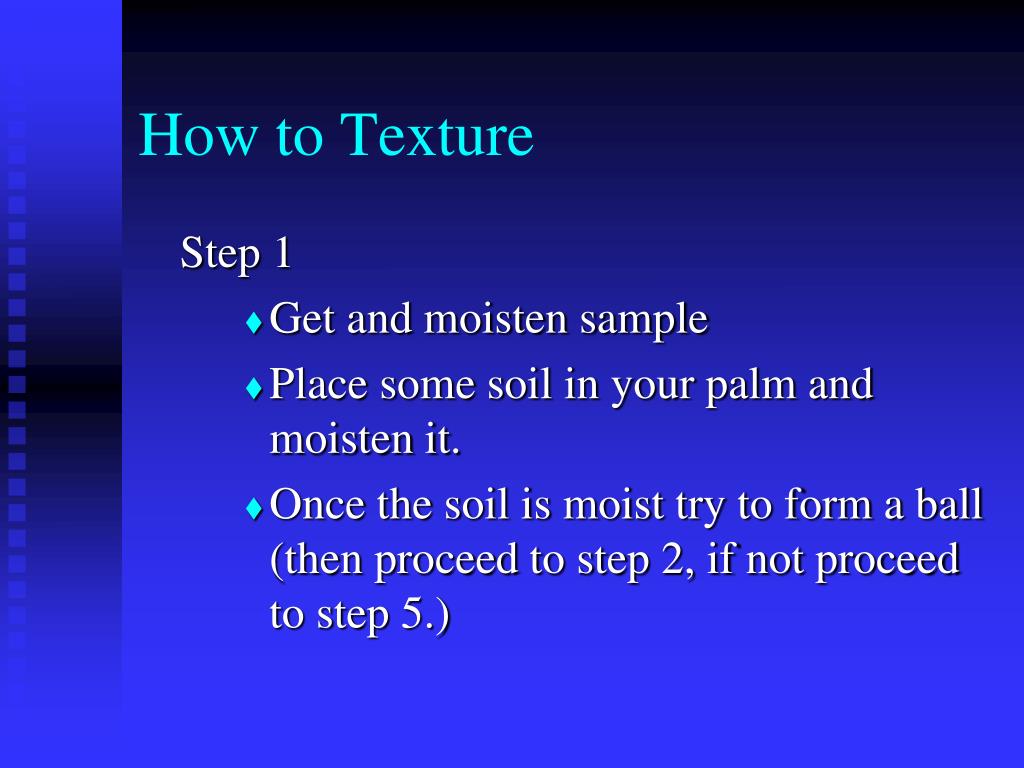 How to Texture

Step 1

♦ Get and moisten sample

♦ Place some soil in your palm and moisten it.

♦ Once the soil is moist try to form a ball (then proceed to step 2, if not proceed to step 5.)